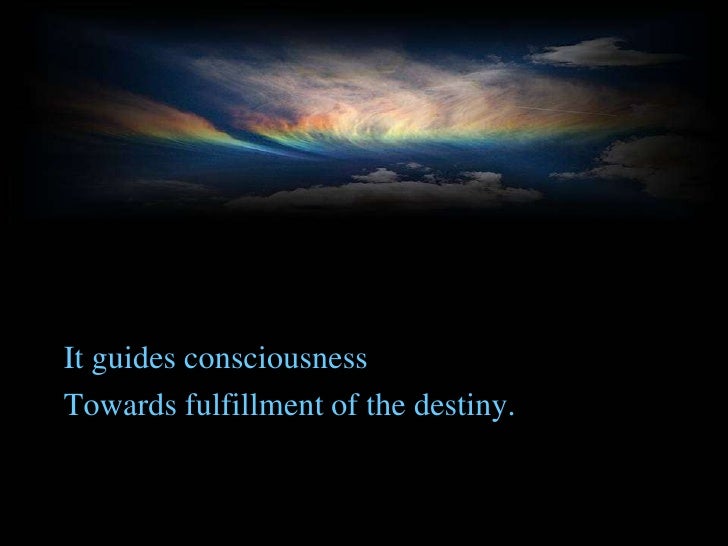 It guides consciousness
Towards fulfillment of the destiny.